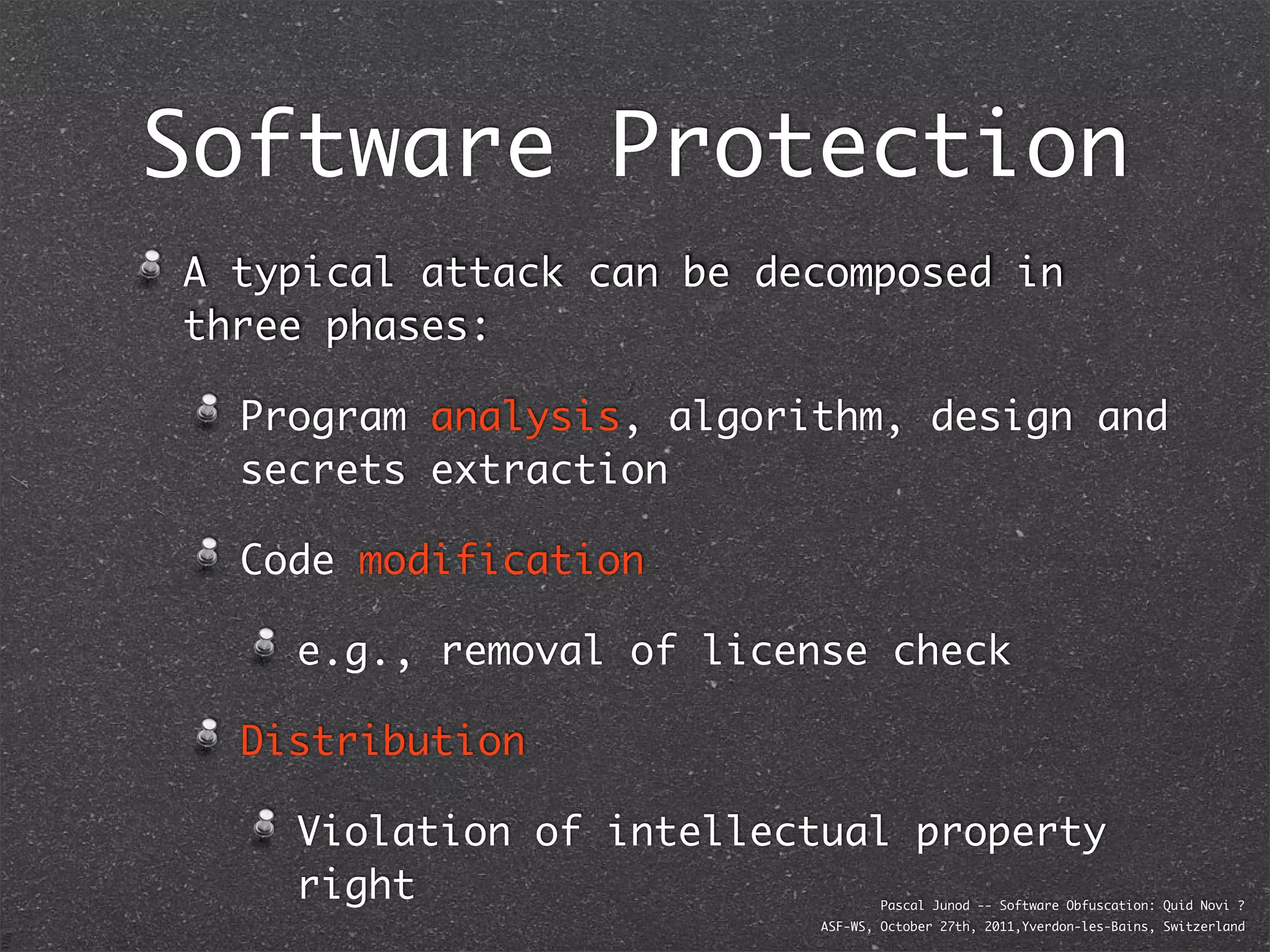 Software Protection

A typical attack can be decomposed in three phases:

Program analysis, algorithm, design and secrets extraction

Code modification

e.g., removal of license check

Distribution

Violation of intellectual property right

Pascal Junod -- Software Obfuscation: Quid Novi ?
ASF-WS, October 27th, 2011,Yverdon-les-Bains, Switzerland